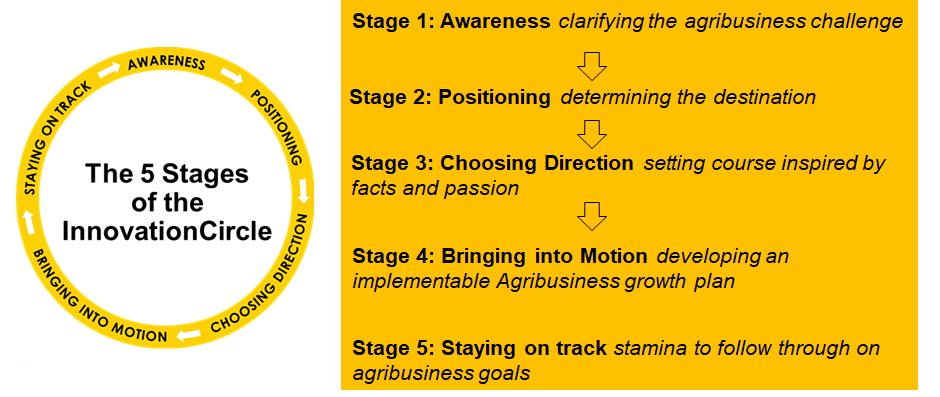 AWARENESS
POSITIONING
CHOOSING DIRECTION
BRINGING INTO MOTION
STAYING ON TRACK

The 5 Stages of the InnovationCircle

Stage 1: Awareness clarifying the agribusiness challenge

Stage 2: Positioning determining the destination

Stage 3: Choosing Direction setting course inspired by facts and passion

Stage 4: Bringing into Motion developing an implementable Agribusiness growth plan

Stage 5: Staying on track stamina to follow through on agribusiness goals